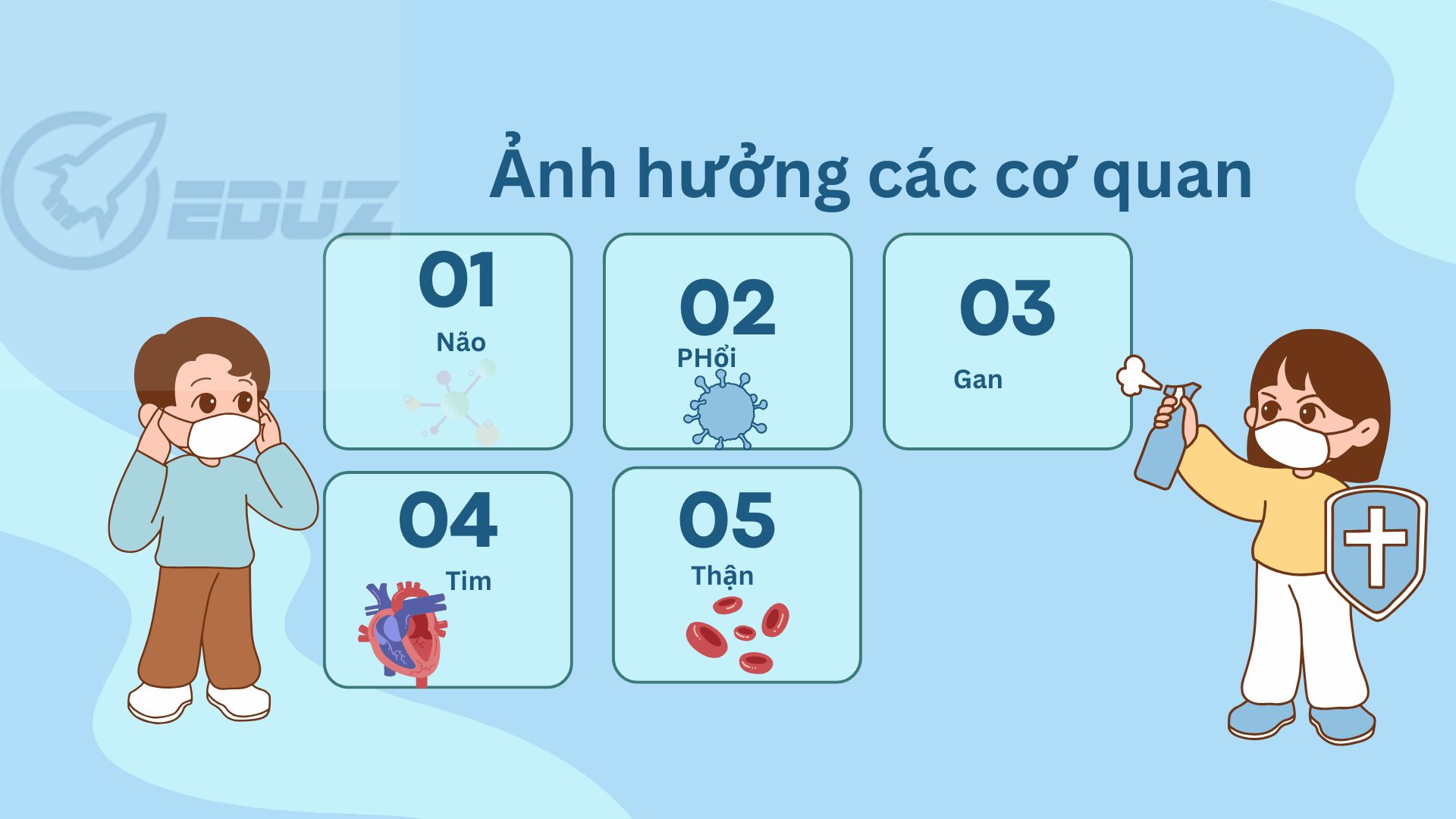 EDUZ

Ảnh hưởng các cơ quan

01
Não

02
PHổi

03
Gan

04
Tim

05
Thận